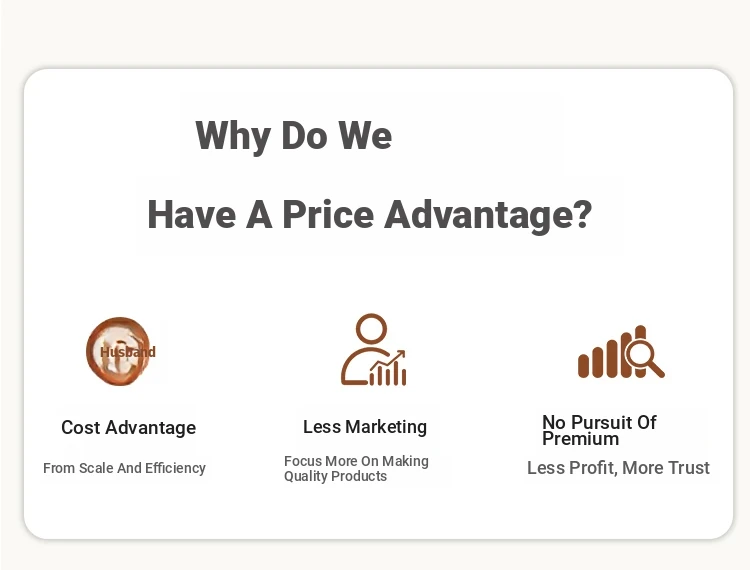 Why Do We

Have A Price Advantage?

Husband

Cost Advantage

From Scale And Efficiency

Less Marketing

Focus More On Making Quality Products

No Pursuit Of Premium

Less Profit, More Trust